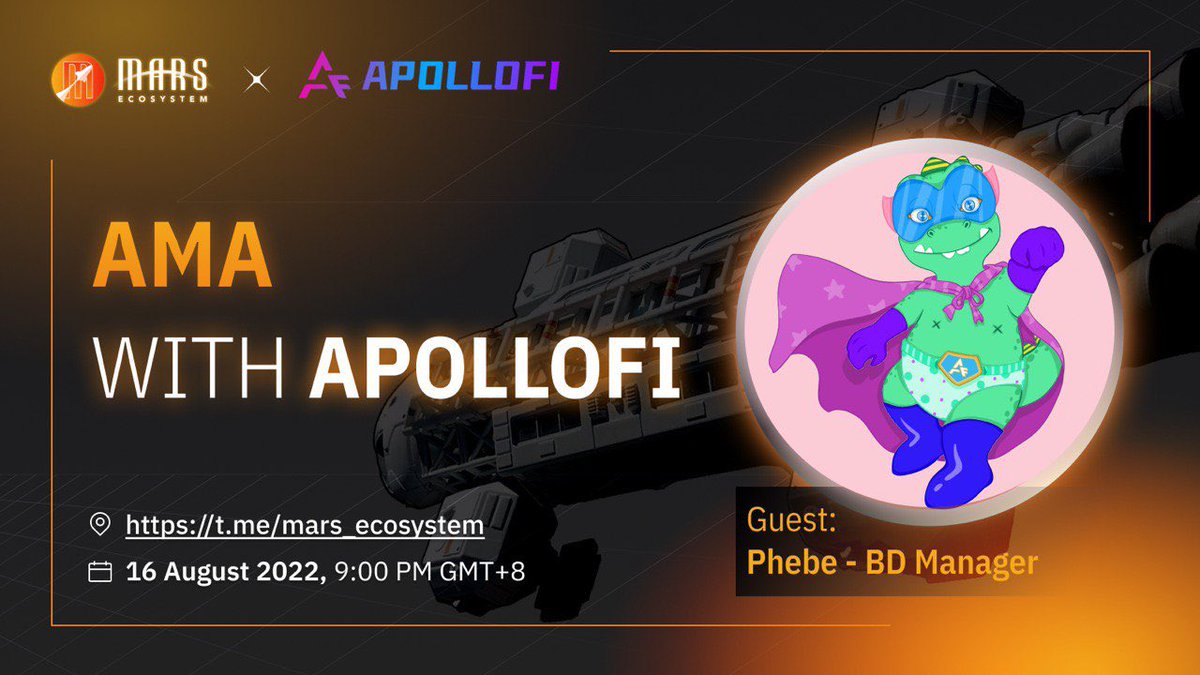 MARS ECOSYSTEM × APOLLOFI

AMA
WITH APOLLOFI

https://t.me/mars_ecosystem
16 August 2022, 9:00 PM GMT+8

Guest:
Phebe - BD Manager